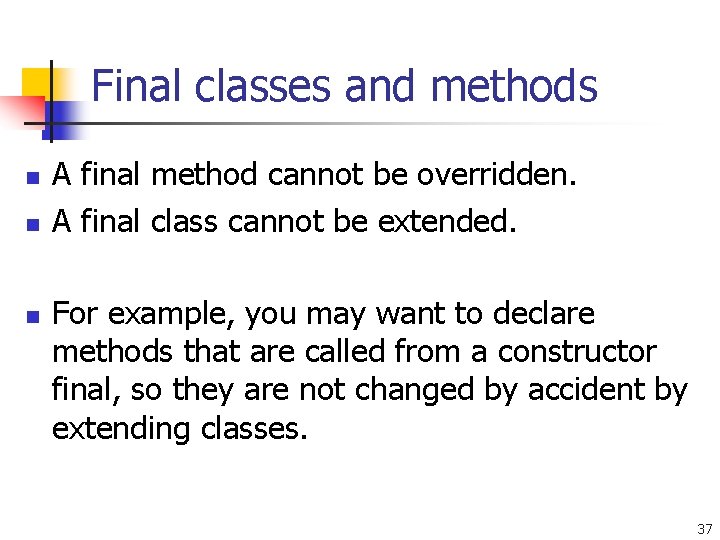 Final classes and methods

- A final method cannot be overridden.
- A final class cannot be extended.

- For example, you may want to declare methods that are called from a constructor final, so they are not changed by accident by extending classes.

37